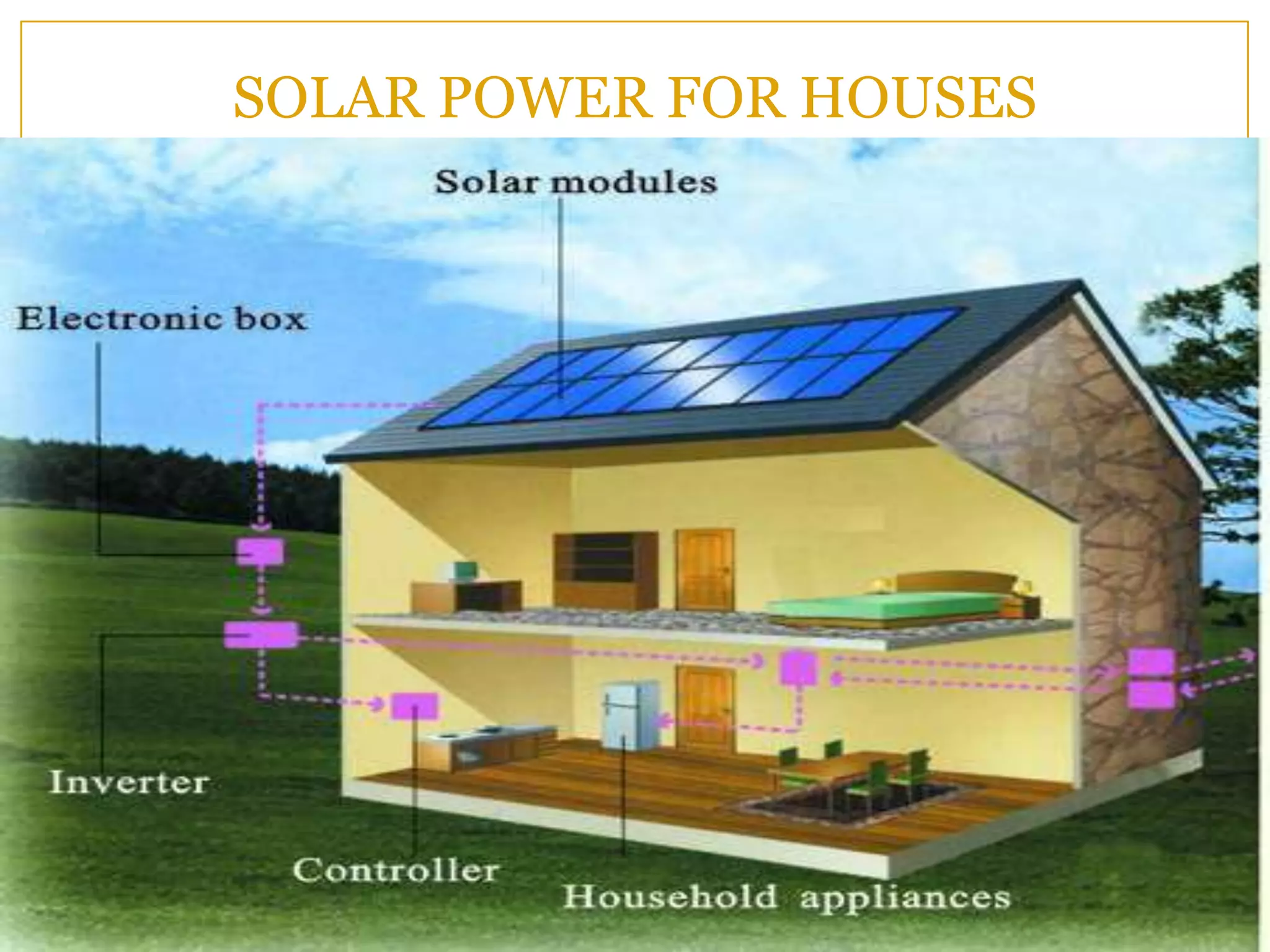 SOLAR POWER FOR HOUSES

Solar modules

Electronic box

Inverter

Controller

Household appliances